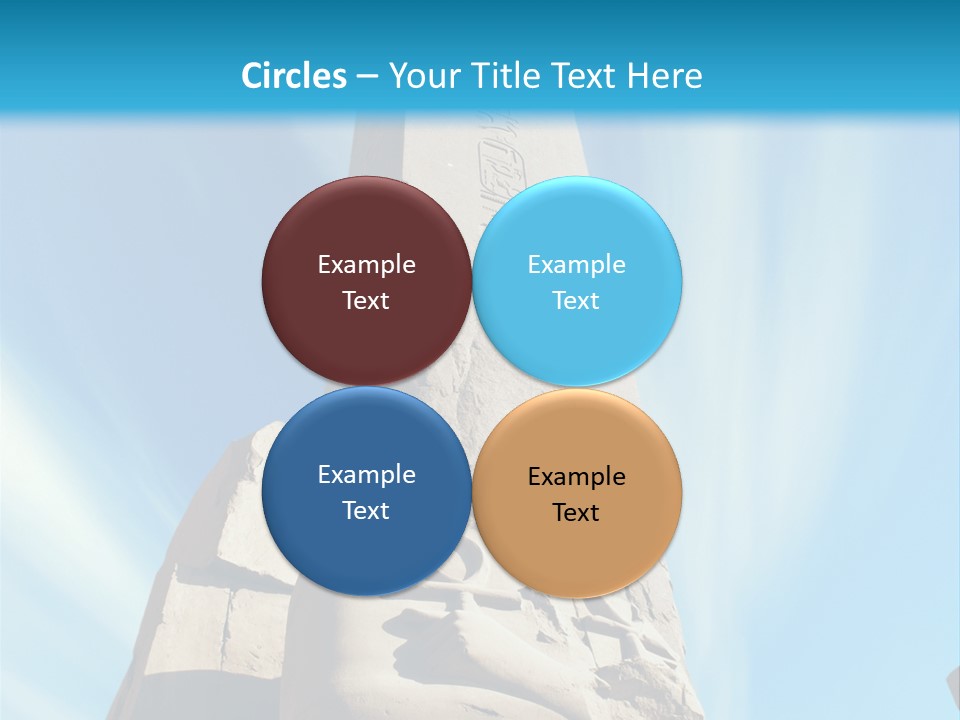 Circles – Your Title Text Here

Example Text

Example Text

Example Text

Example Text